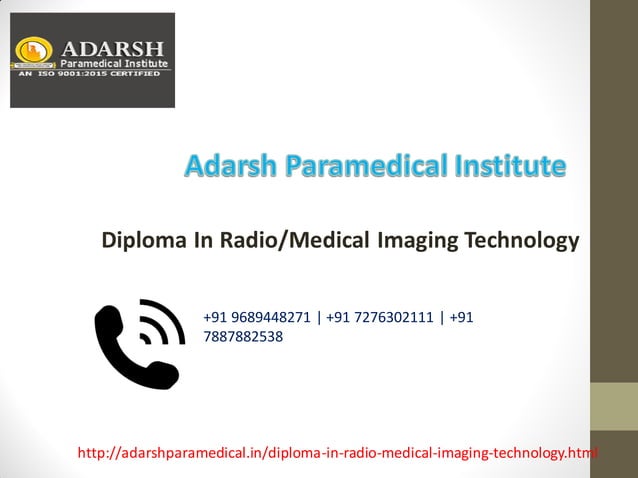 ADARSH
Paramedical Institute
AN ISO 9001:2015 CERTIFIED

Adarsh Paramedical Institute

Diploma In Radio/Medical Imaging Technology

+91 9689448271 | +91 7276302111 | +91 7887882538

http://adarshparamedical.in/diploma-in-radio-medical-imaging-technology.html